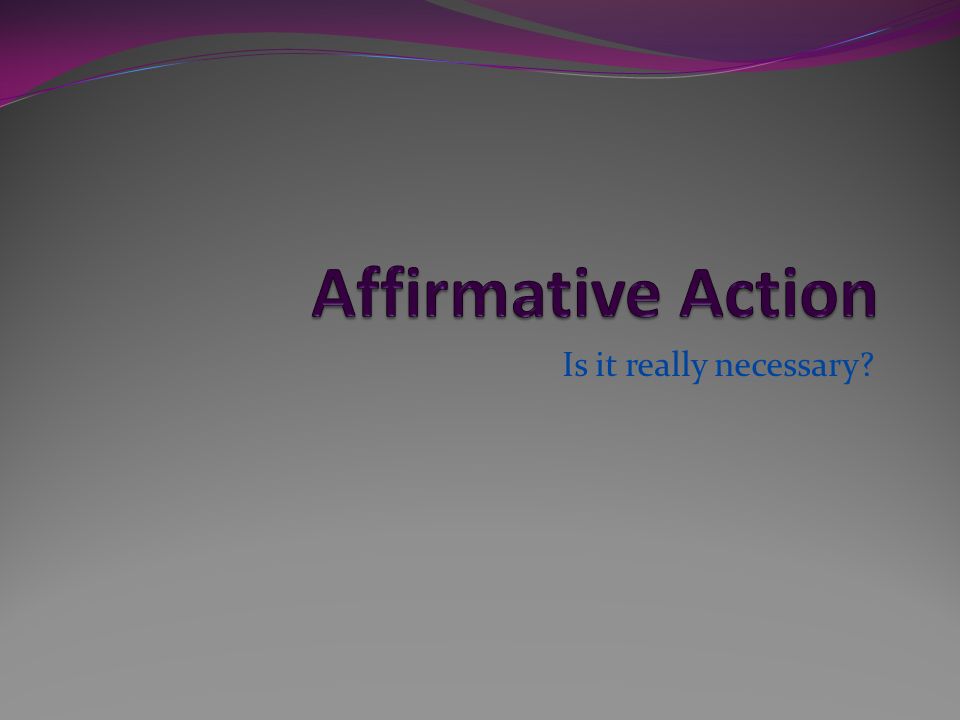 Affirmative Action

Is it really necessary?